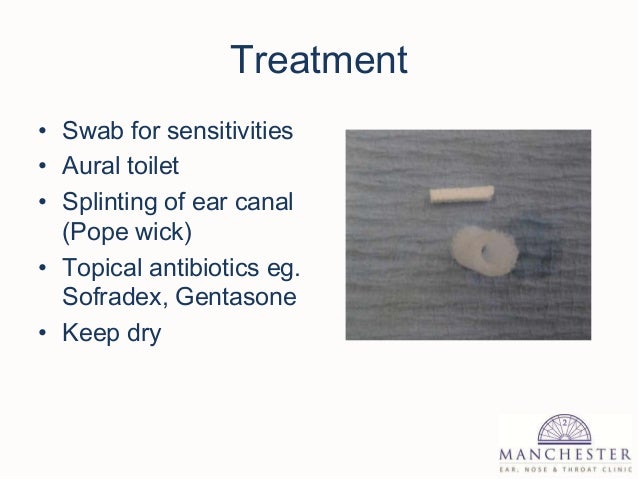 Treatment

• Swab for sensitivities
• Aural toilet
• Splinting of ear canal (Pope wick)
• Topical antibiotics eg. Sofradex, Gentasone
• Keep dry

2

MANCHESTER
EAR, NOSE & THROAT CLINIC